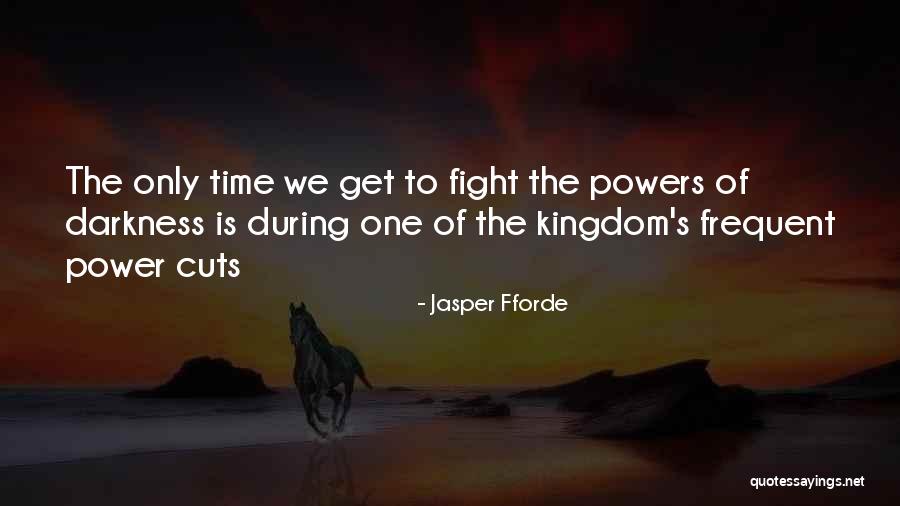 The only time we get to fight the powers of darkness is during one of the kingdom's frequent power cuts

- Jasper Fforde

quotessayings.net